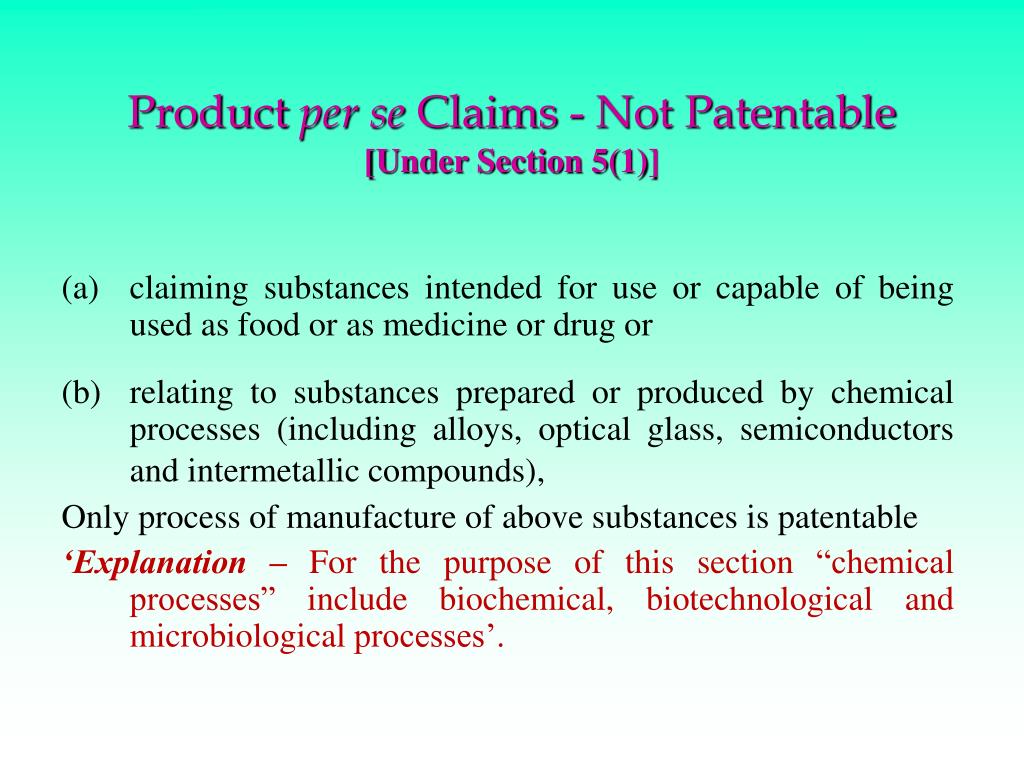 Product per se Claims - Not Patentable
[Under Section 5(1)]

(a) claiming substances intended for use or capable of being used as food or as medicine or drug or

(b) relating to substances prepared or produced by chemical processes (including alloys, optical glass, semiconductors and intermetallic compounds),

Only process of manufacture of above substances is patentable

‘Explanation – For the purpose of this section “chemical processes” include biochemical, biotechnological and microbiological processes’.